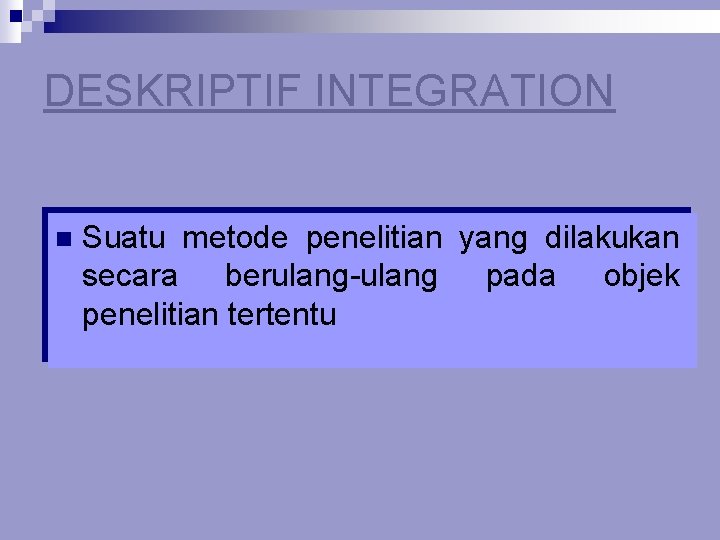 DESKRIPTIF INTEGRATION

Suatu metode penelitian yang dilakukan secara berulang-ulang pada objek penelitian tertentu